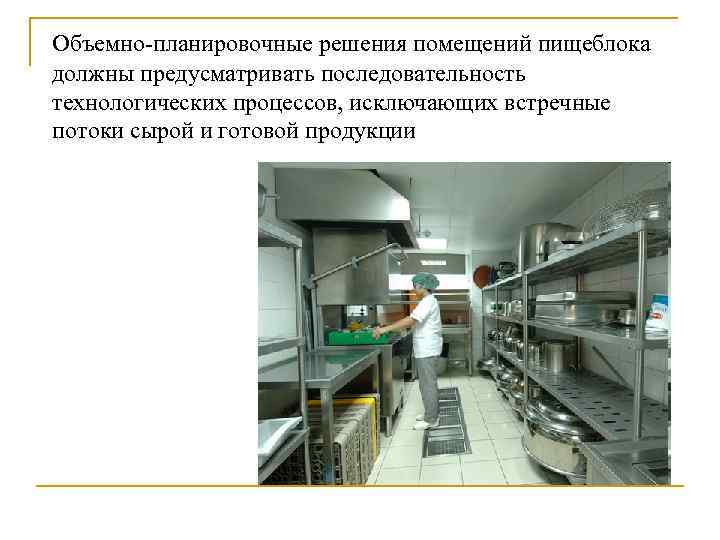 Объемно-планировочные решения помещений пищеблока должны предусматривать последовательность технологических процессов, исключающих встречные потоки сырой и готовой продукции